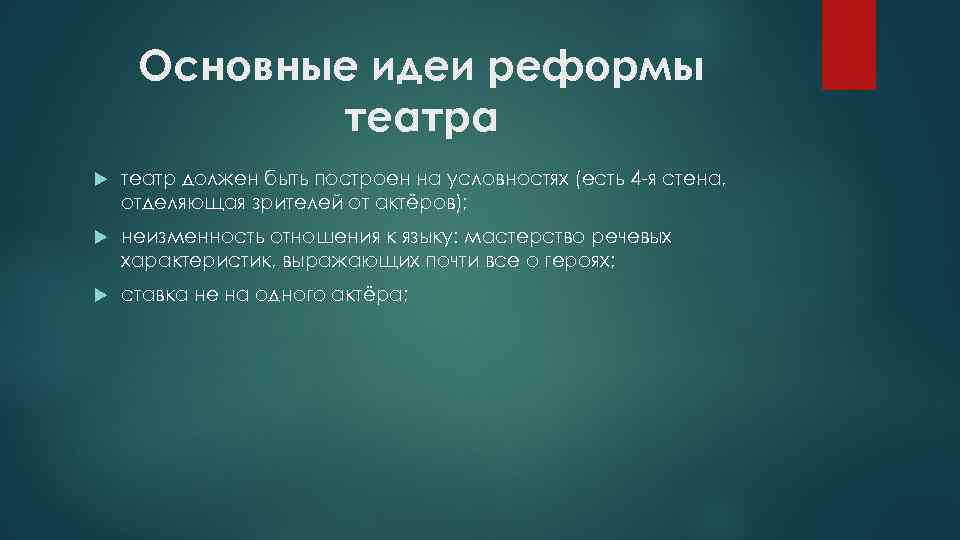 Основные идеи реформы театра

театр должен быть построен на условностях (есть 4-я стена, отделяющая зрителей от актёров);

неизменность отношения к языку: мастерство речевых характеристик, выражающих почти все о героях;

ставка не на одного актёра;